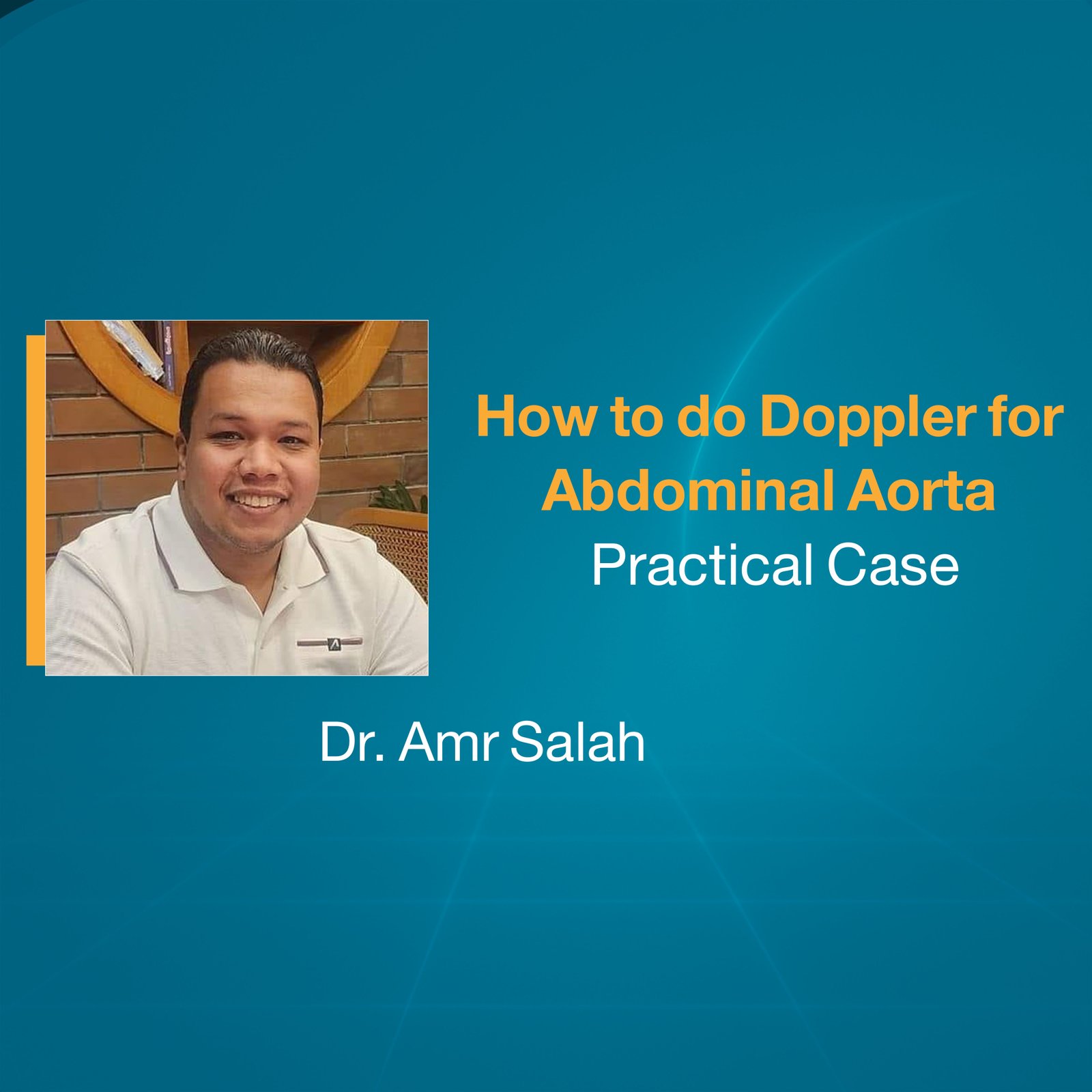 How to do Doppler for Abdominal Aorta
Practical Case

Dr. Amr Salah